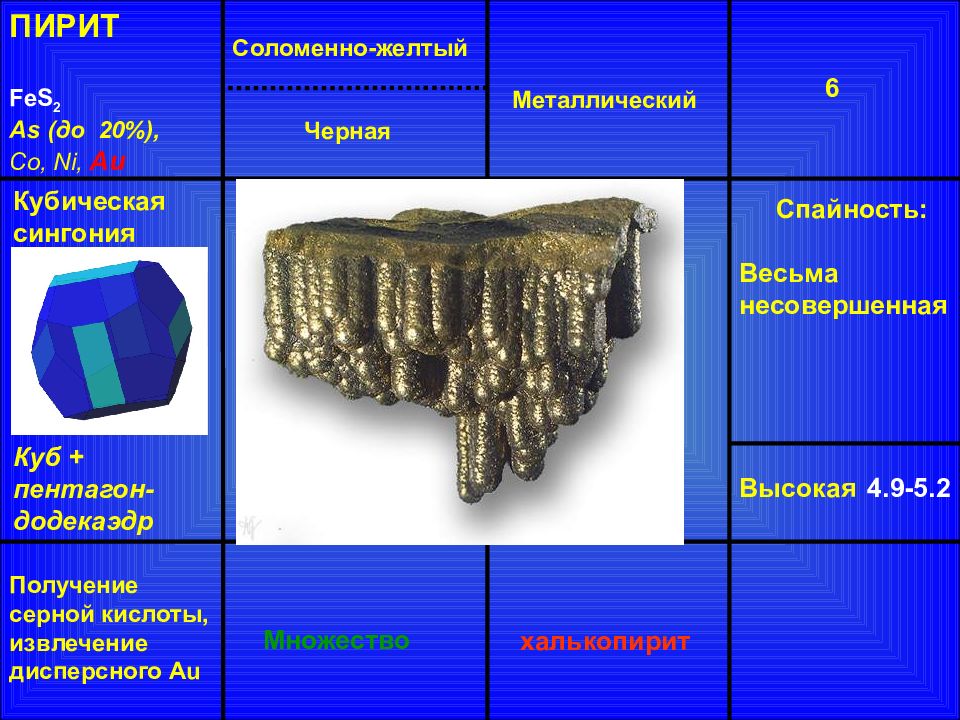 ПИРИТ

$FeS_2$
As (до 20%),
Co, Ni, Au

Соломенно-желтый

Черная

Металлический

6

Кубическая сингония

Куб + пентагон-додекаэдр

Спайность:

Весьма несовершенная

Высокая 4.9-5.2

Получение серной кислоты, извлечение дисперсного Au

Множество

халькопирит